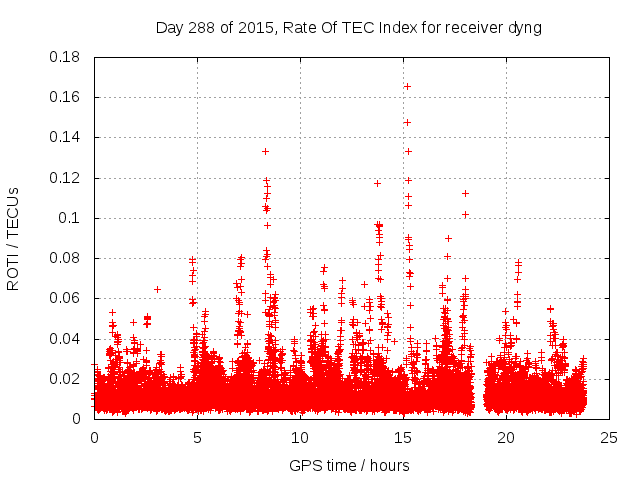 Day 288 of 2015, Rate Of TEC Index for receiver dyng

ROTI / TECUs

0.18
0.16
0.14
0.12
0.1
0.08
0.06
0.04
0.02
0

0
5
10
15
20
25

GPS time / hours